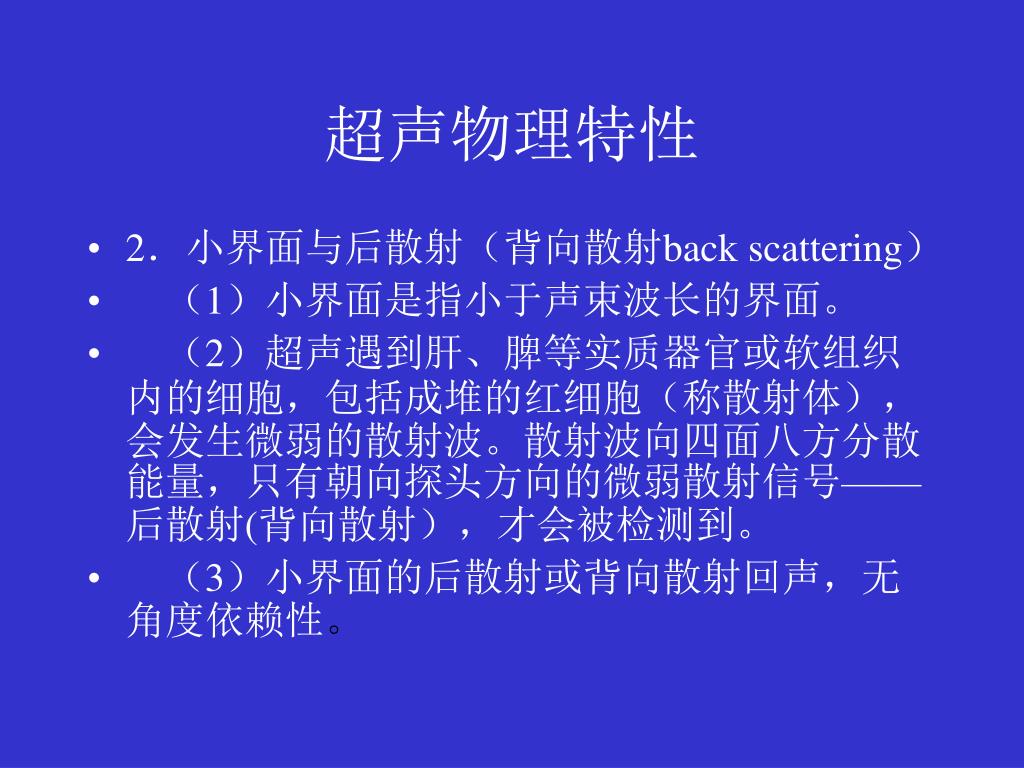 超声物理特性

• 2．小界面与后散射（背向散射back scattering）
• （1）小界面是指小于声束波长的界面。
• （2）超声遇到肝、脾等实质器官或软组织内的细胞，包括成堆的红细胞（称散射体），会发生微弱的散射波。散射波向四面八方分散能量，只有朝向探头方向的微弱散射信号——后散射(背向散射），才会被检测到。
• （3）小界面的后散射或背向散射回声，无角度依赖性。